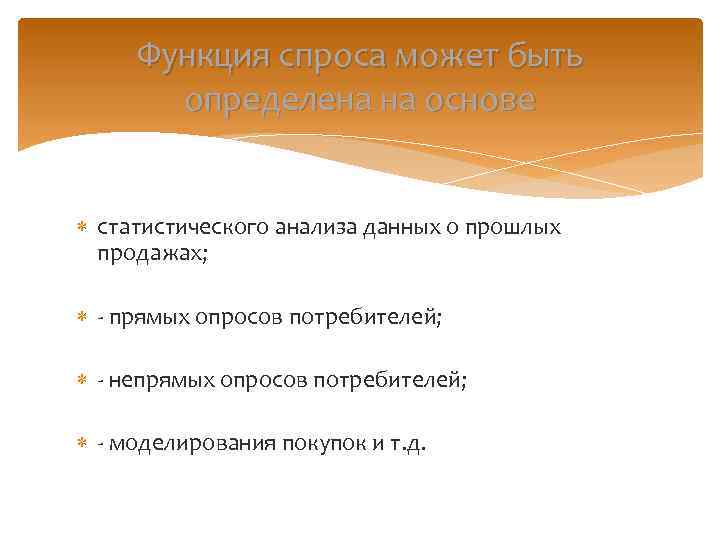 Функция спроса может быть определена на основе

статистического анализа данных о прошлых продажах;

- прямых опросов потребителей;

- непрямых опросов потребителей;

- моделирования покупок и т.д.